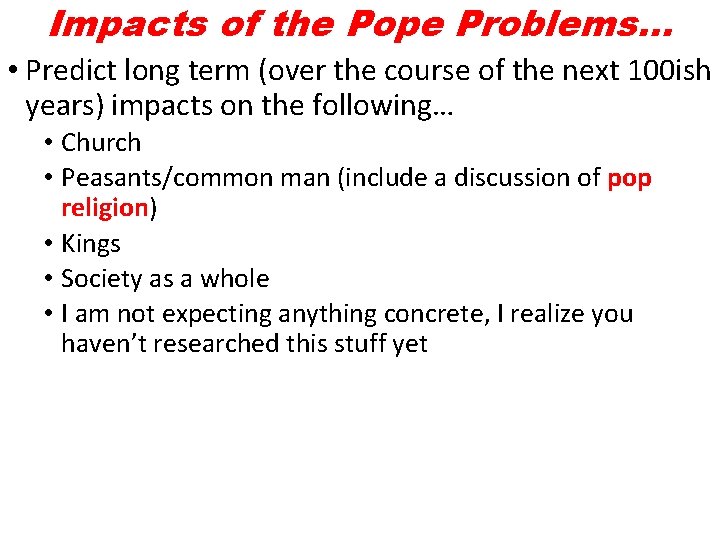 Impacts of the Pope Problems…

• Predict long term (over the course of the next 100ish years) impacts on the following…
  • Church
  • Peasants/common man (include a discussion of pop religion)
  • Kings
  • Society as a whole
  • I am not expecting anything concrete, I realize you haven't researched this stuff yet